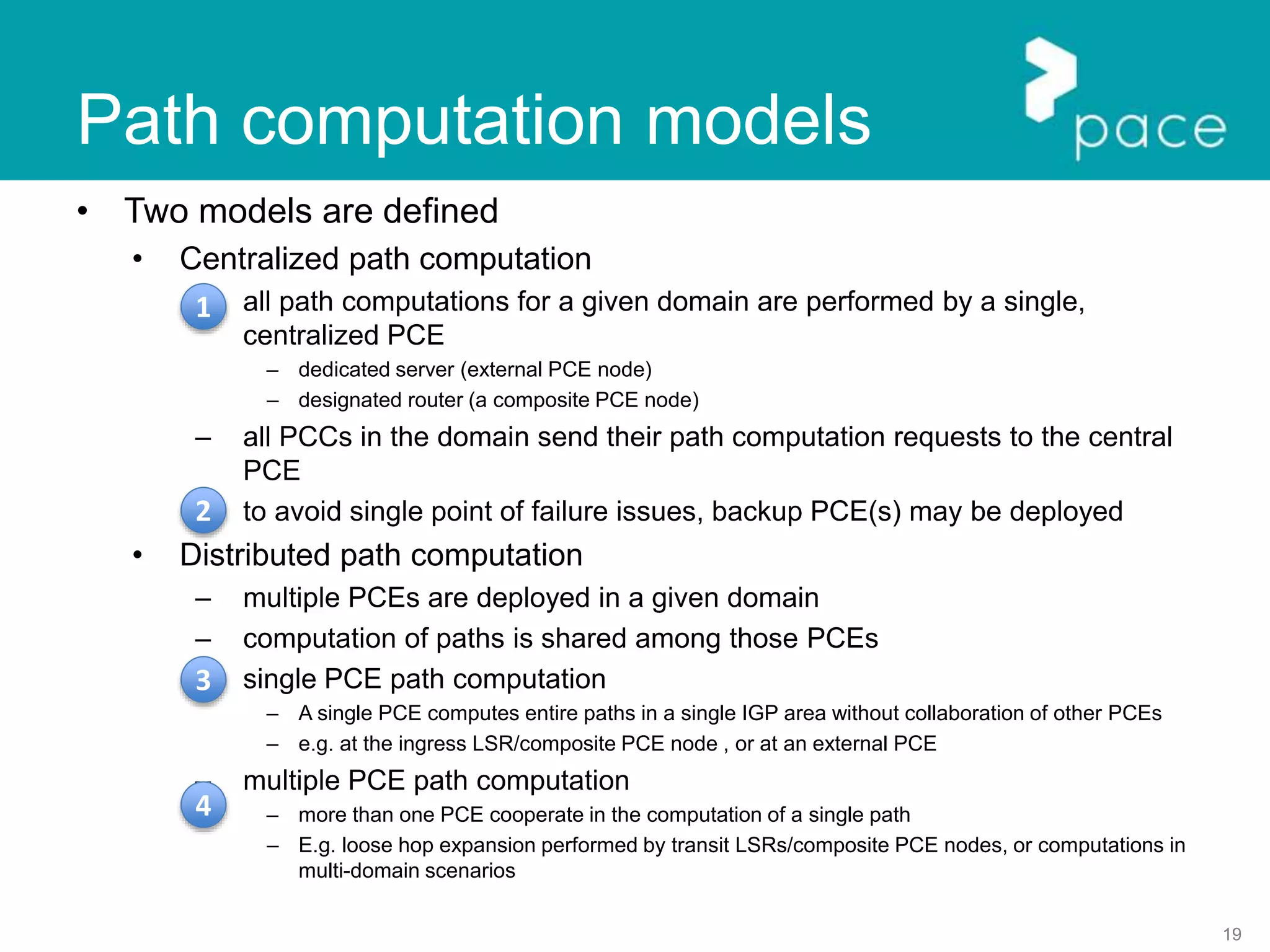 Path computation models

pace

• Two models are defined

• Centralized path computation

1 all path computations for a given domain are performed by a single, centralized PCE

– dedicated server (external PCE node)

– designated router (a composite PCE node)

– all PCCs in the domain send their path computation requests to the central PCE

2 to avoid single point of failure issues, backup PCE(s) may be deployed

• Distributed path computation

– multiple PCEs are deployed in a given domain

– computation of paths is shared among those PCEs

3 single PCE path computation

– A single PCE computes entire paths in a single IGP area without collaboration of other PCEs

– e.g. at the ingress LSR/composite PCE node , or at an external PCE

4 multiple PCE path computation

– more than one PCE cooperate in the computation of a single path

– E.g. loose hop expansion performed by transit LSRs/composite PCE nodes, or computations in multi-domain scenarios

19